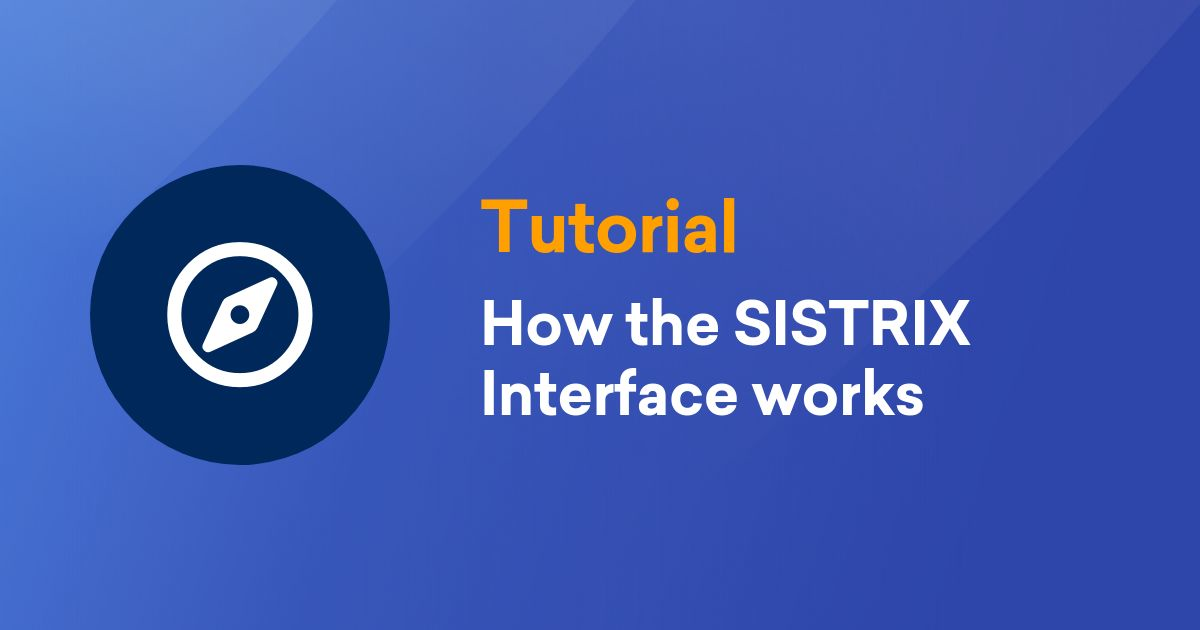 Tutorial

How the SISTRIX Interface works